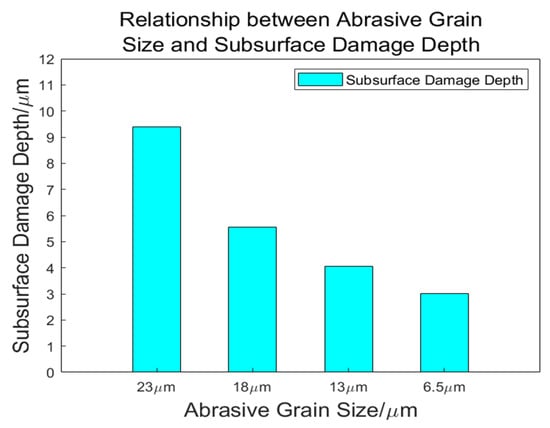 Relationship between Abrasive Grain Size and Subsurface Damage Depth

Subsurface Damage Depth

Subsurface Damage Depth/$\mu$m

12
11
10
9
8
7
6
5
4
3
2
1
0

23$\mu$m
18$\mu$m
13$\mu$m
6.5$\mu$m

Abrasive Grain Size/$\mu$m